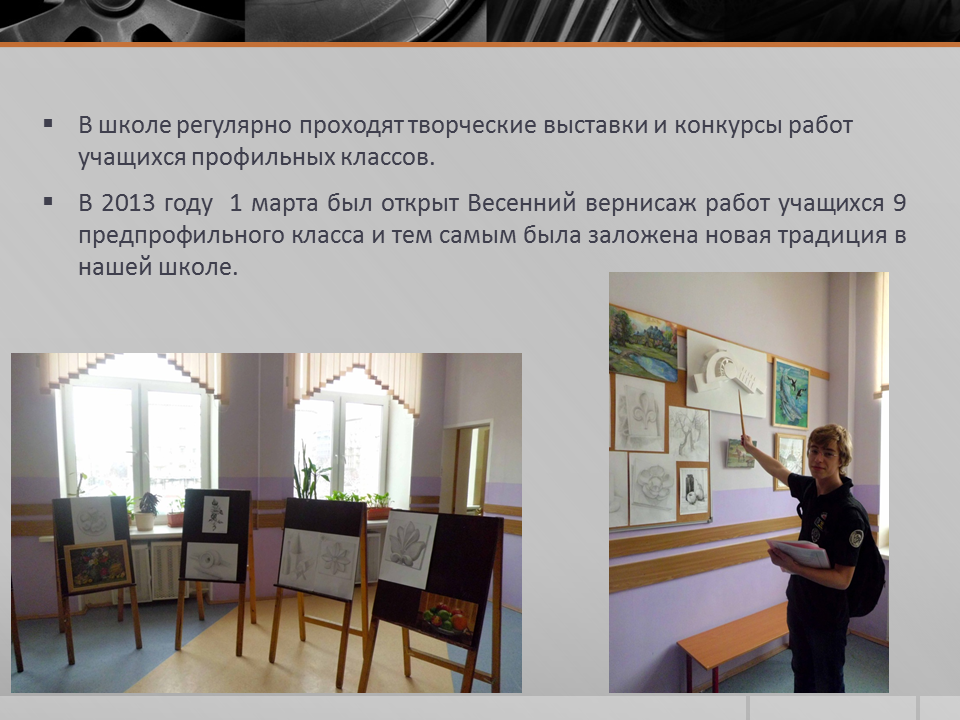 ▪ В школе регулярно проходят творческие выставки и конкурсы работ учащихся профильных классов.

▪ В 2013 году 1 марта был открыт Весенний вернисаж работ учащихся 9 предпрофильного класса и тем самым была заложена новая традиция в нашей школе.